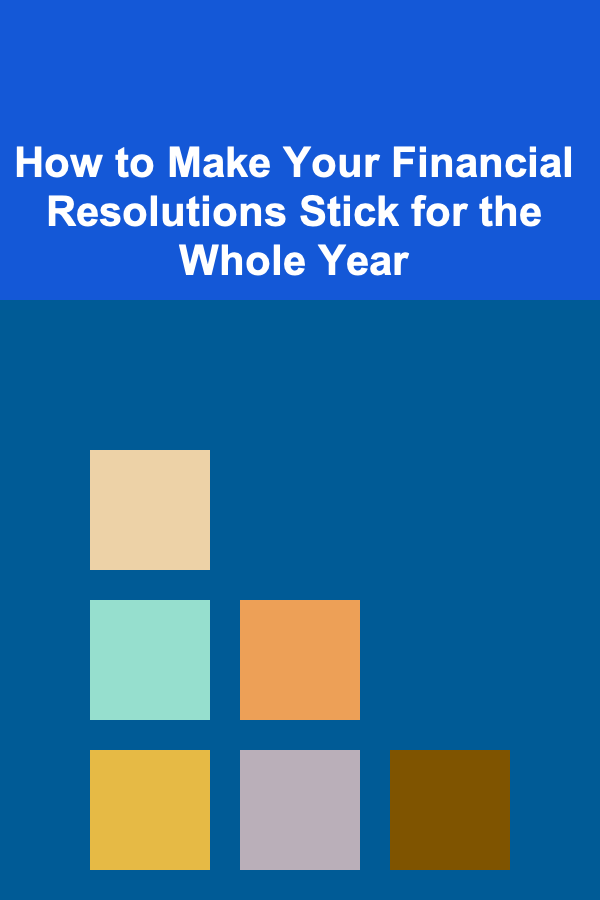 How to Make Your Financial Resolutions Stick for the Whole Year